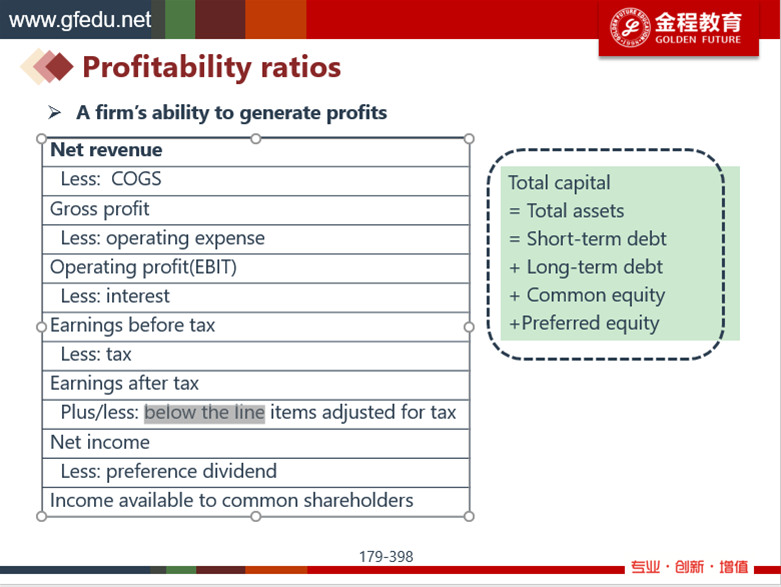 www.gfedu.net

金程教育
GOLDEN FUTURE

Profitability ratios

➢ A firm's ability to generate profits

| Net revenue |
|---|
| Less: COGS |
| Gross profit |
| Less: operating expense |
| Operating profit(EBIT) |
| Less: interest |
| Earnings before tax |
| Less: tax |
| Earnings after tax |
| Plus/less: below the line items adjusted for tax |
| Net income |
| Less: preference dividend |
| Income available to common shareholders |

Total capital
= Total assets
= Short-term debt
+ Long-term debt
+ Common equity
+Preferred equity

179-398

专业 · 创新 · 增值